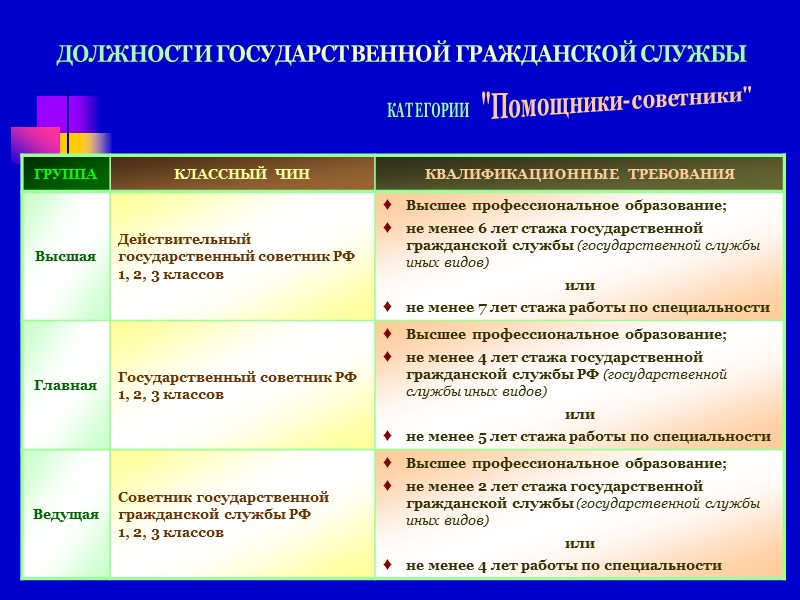 ДОЛЖНОСТИ ГОСУДАРСТВЕННОЙ ГРАЖДАНСКОЙ СЛУЖБЫ

КАТЕГОРИИ "Помощники-советники"

| ГРУППА | КЛАССНЫЙ ЧИН | КВАЛИФИКАЦИОННЫЕ ТРЕБОВАНИЯ |
|---|---|---|
| Высшая | Действительный государственный советник РФ 1, 2, 3 классов | ♦ Высшее профессиональное образование; ♦ не менее 6 лет стажа государственной гражданской службы (государственной службы иных видов) или ♦ не менее 7 лет стажа работы по специальности |
| Главная | Государственный советник РФ 1, 2, 3 классов | ♦ Высшее профессиональное образование; ♦ не менее 4 лет стажа государственной гражданской службы РФ (государственной службы иных видов) или ♦ не менее 5 лет стажа работы по специальности |
| Ведущая | Советник государственной гражданской службы РФ 1, 2, 3 классов | ♦ Высшее профессиональное образование; ♦ не менее 2 лет стажа государственной гражданской службы (государственной службы иных видов) или ♦ не менее 4 лет работы по специальности |